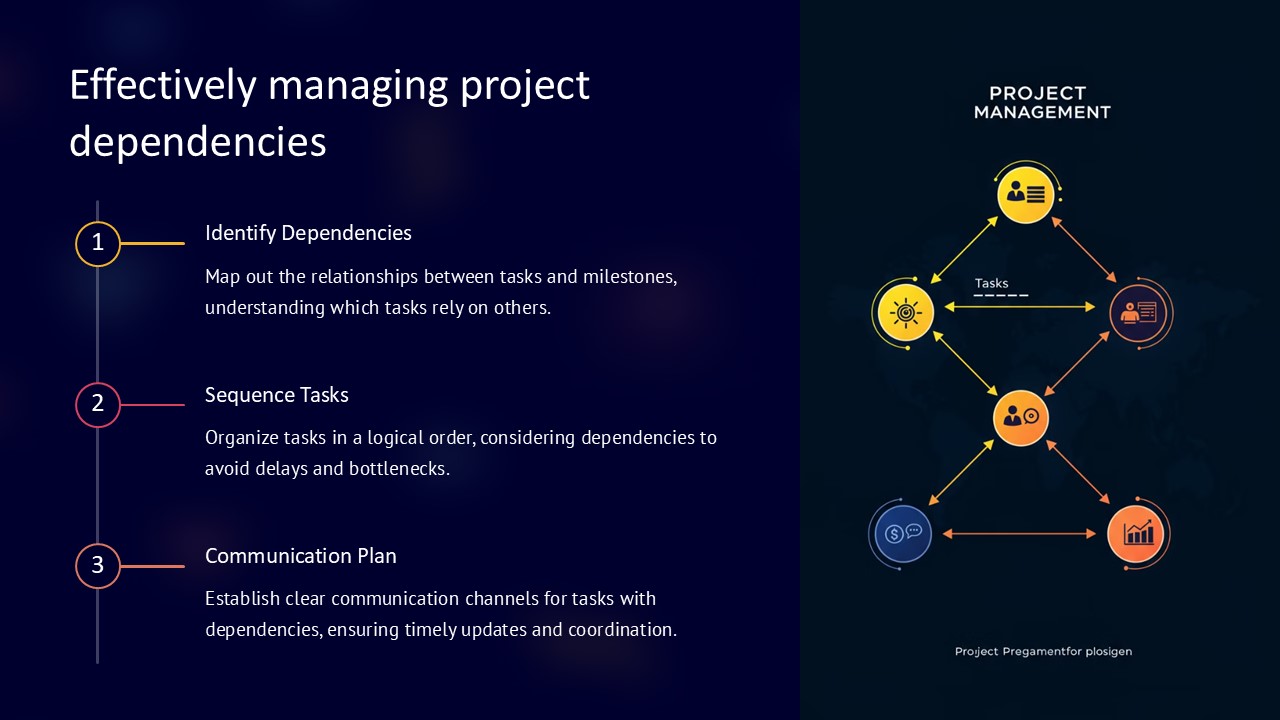 Effectively managing project dependencies

1

Identify Dependencies

Map out the relationships between tasks and milestones, understanding which tasks rely on others.

2

Sequence Tasks

Organize tasks in a logical order, considering dependencies to avoid delays and bottlenecks.

3

Communication Plan

Establish clear communication channels for tasks with dependencies, ensuring timely updates and coordination.

PROJECT MANAGEMENT

Tasks

Project Pregamentfor plosigen